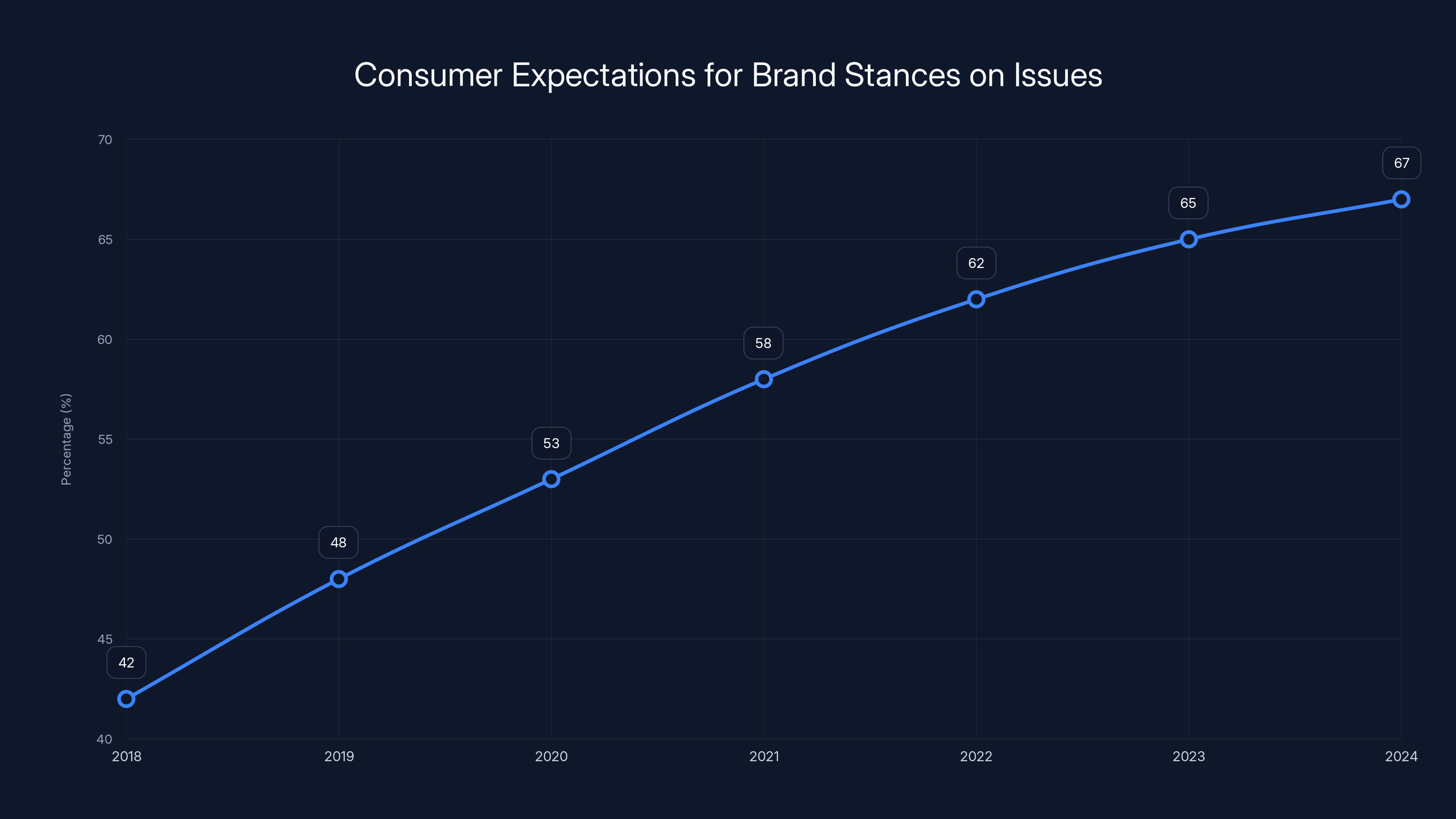 Consumer Expectations for Brand Stances on Issues

Percentage (%)

70
65
60
55
50
45
40

42
48
53
58
62
65
67

2018
2019
2020
2021
2022
2023
2024